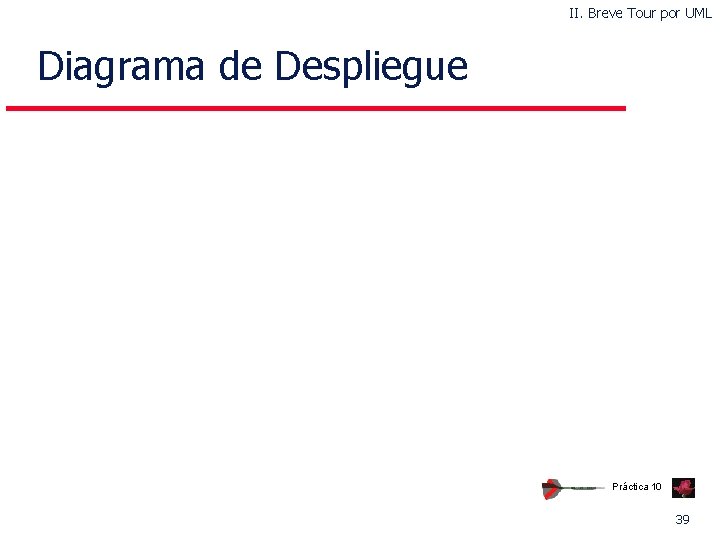 II. Breve Tour por UML

Diagrama de Despliegue

Práctica 10

39